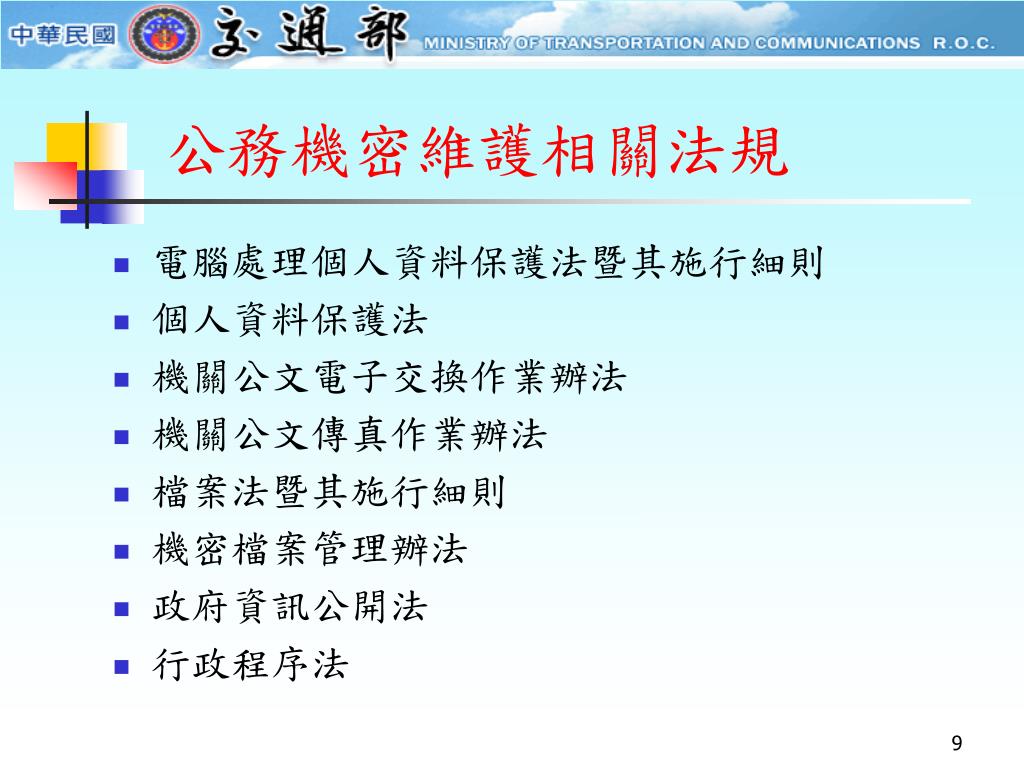 中華民國 交通部 MINISTRY OF TRANSPORTATION AND COMMUNICATIONS R.O.C.

公務機密維護相關法規

- 電腦處理個人資料保護法暨其施行細則
- 個人資料保護法
- 機關公文電子交換作業辦法
- 機關公文傳真作業辦法
- 檔案法暨其施行細則
- 機密檔案管理辦法
- 政府資訊公開法
- 行政程序法

9